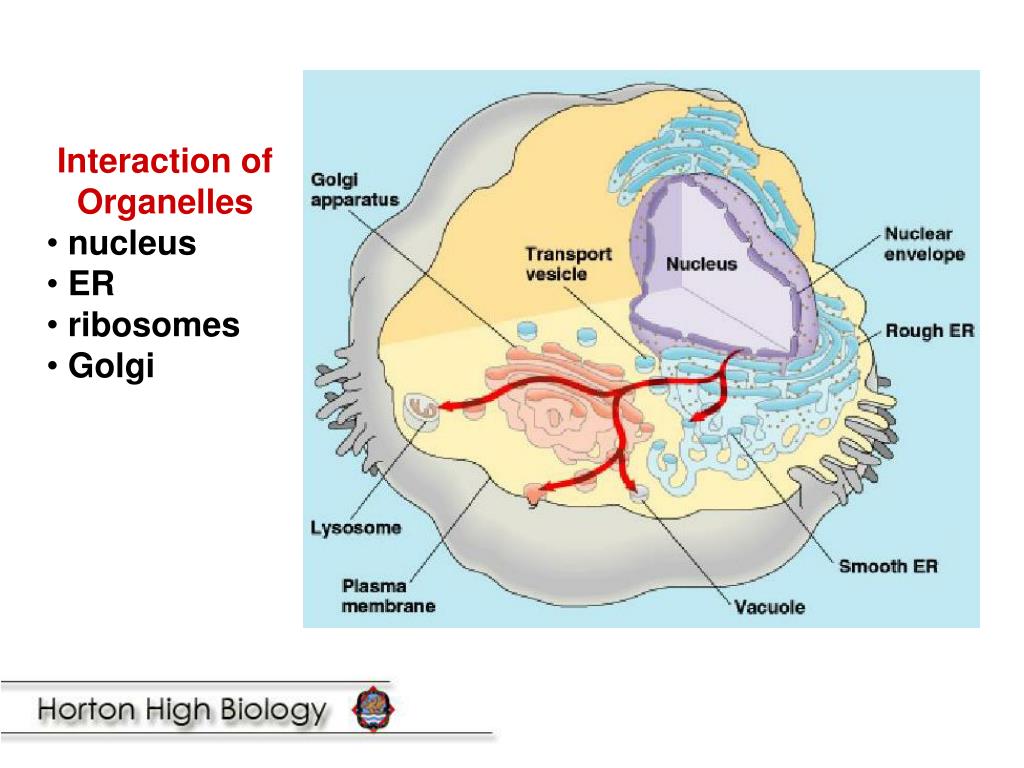 Interaction of Organelles
• nucleus
• ER
• ribosomes
• Golgi

Golgi apparatus

Transport vesicle

Nucleus

Nuclear envelope

Rough ER

Lysosome

Plasma membrane

Vacuole

Smooth ER

Horton High Biology